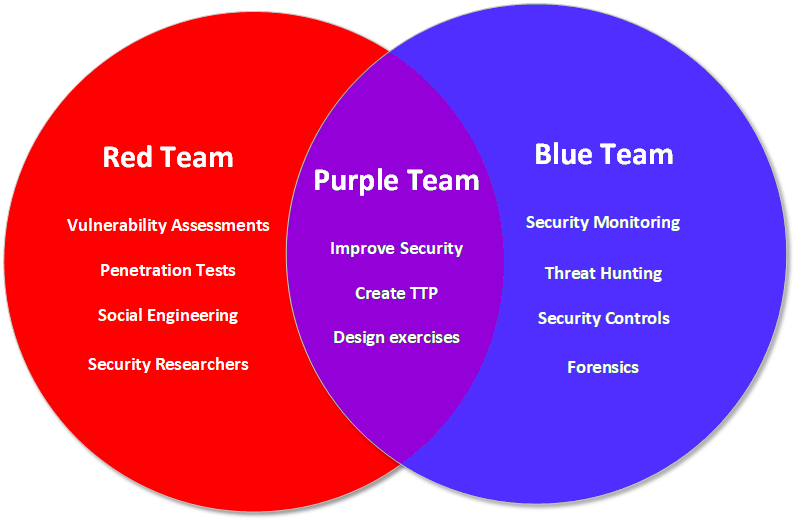 Red Team

Vulnerability Assessments

Penetration Tests

Social Engineering

Security Researchers

Purple Team

Improve Security

Create TTP

Design exercises

Blue Team

Security Monitoring

Threat Hunting

Security Controls

Forensics